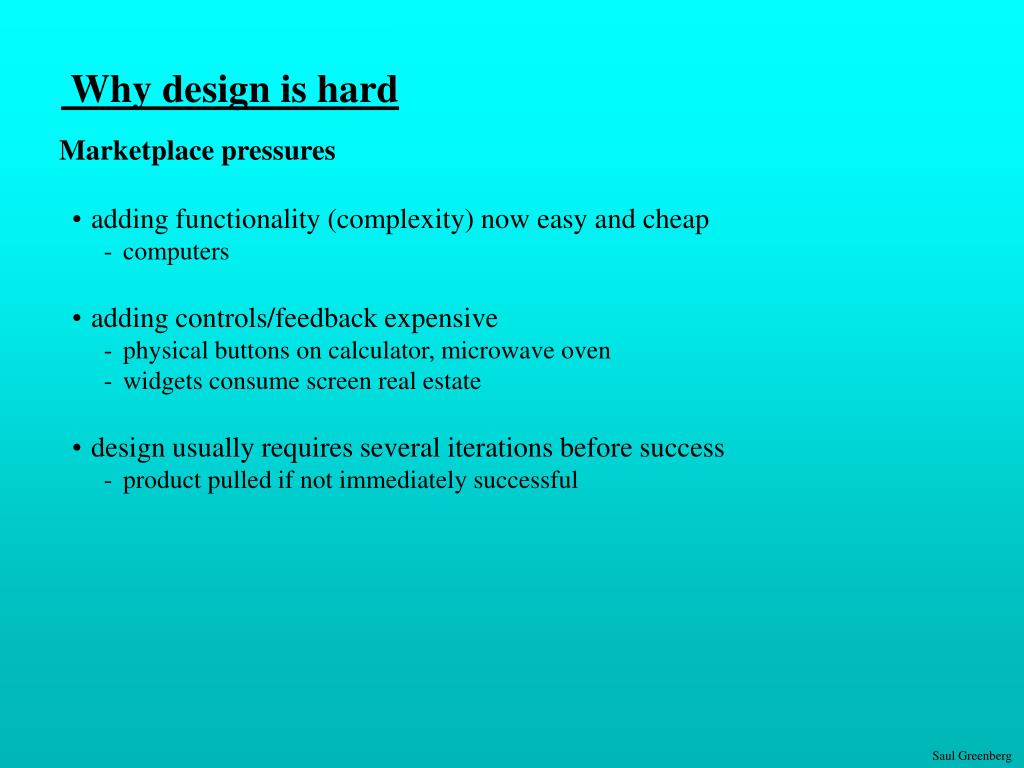 Why design is hard

Marketplace pressures

• adding functionality (complexity) now easy and cheap
- computers

• adding controls/feedback expensive
- physical buttons on calculator, microwave oven
- widgets consume screen real estate

• design usually requires several iterations before success
- product pulled if not immediately successful

Saul Greenberg